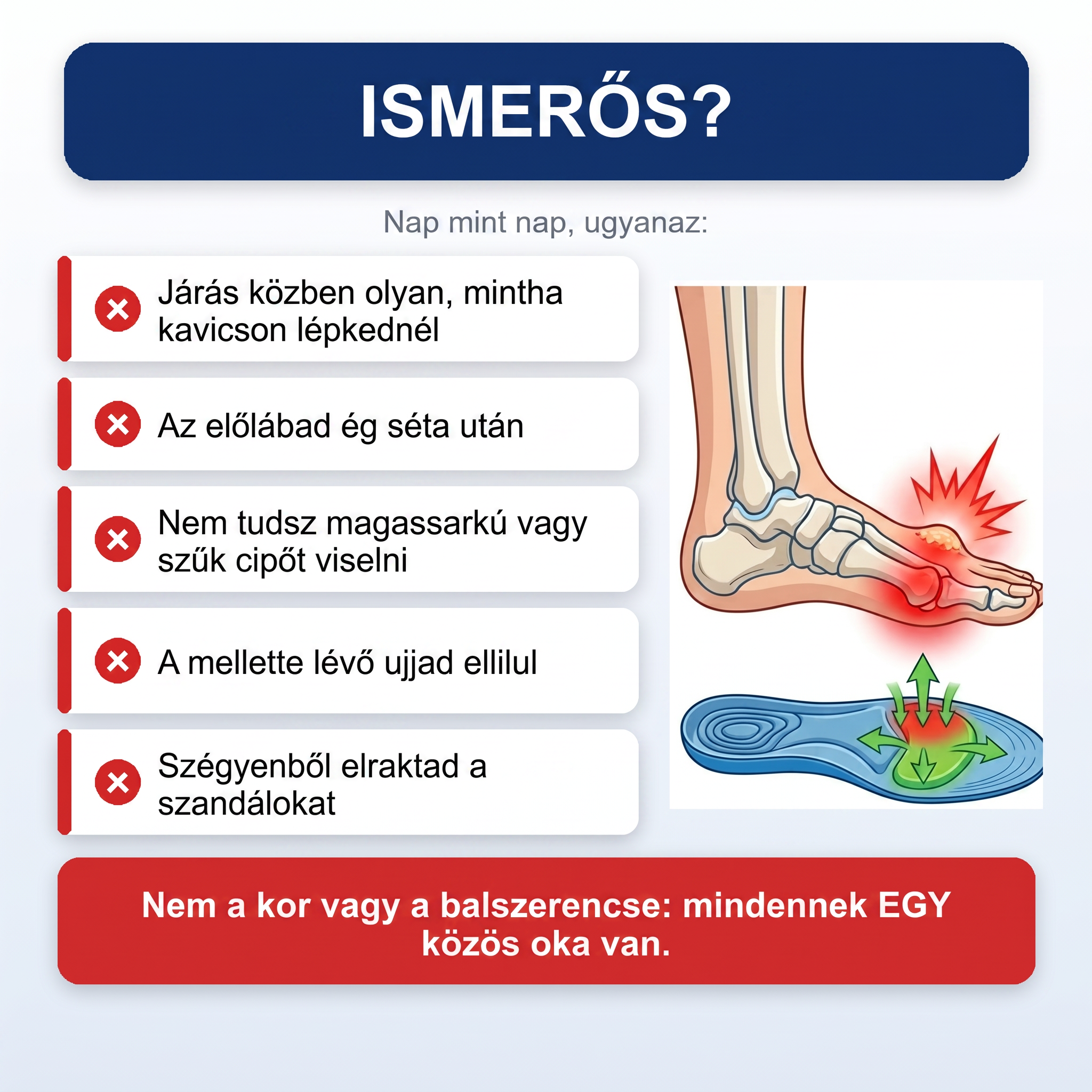 ISMERŐS?

Nap mint nap, ugyanaz:

Járás közben olyan, mintha kavicson lépkednél

Az előlábad ég séta után

Nem tudsz magassarkú vagy szűk cipőt viselni

A mellette lévő ujjad ellilul

Szégyenből elraktad a szandálokat

Nem a kor vagy a balszerencse: mindennek EGY közös oka van.